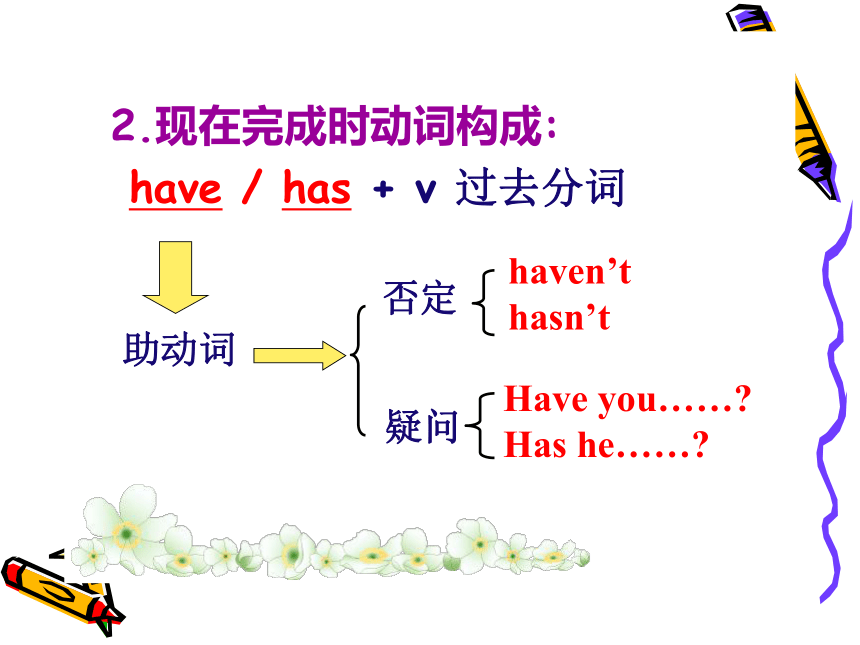 2.现在完成时动词构成：

have / has + v 过去分词

助动词

否定 haven’t
hasn’t

疑问 Have you……?
Has he……?